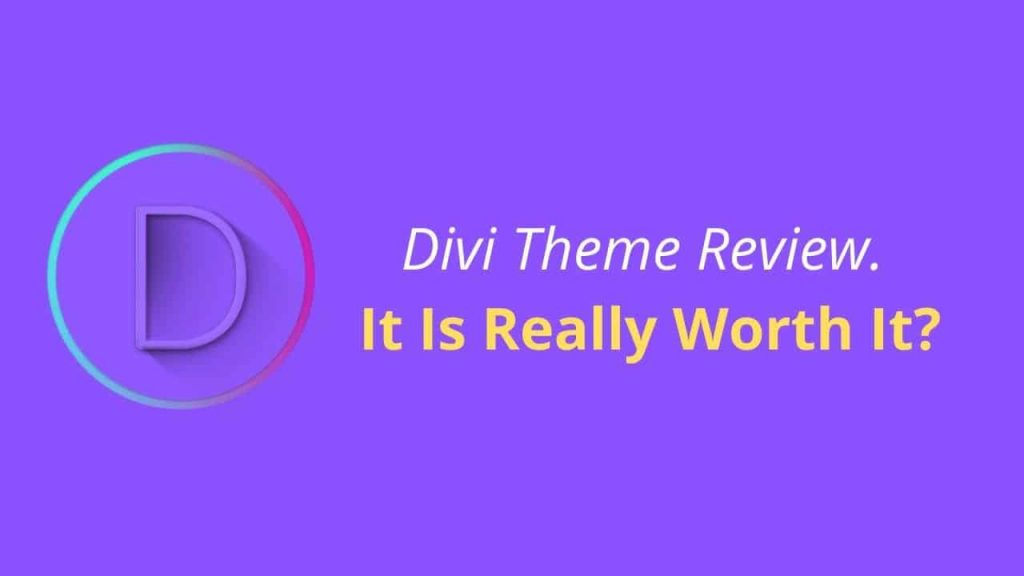 D

Divi Theme Review.

It Is Really Worth It?